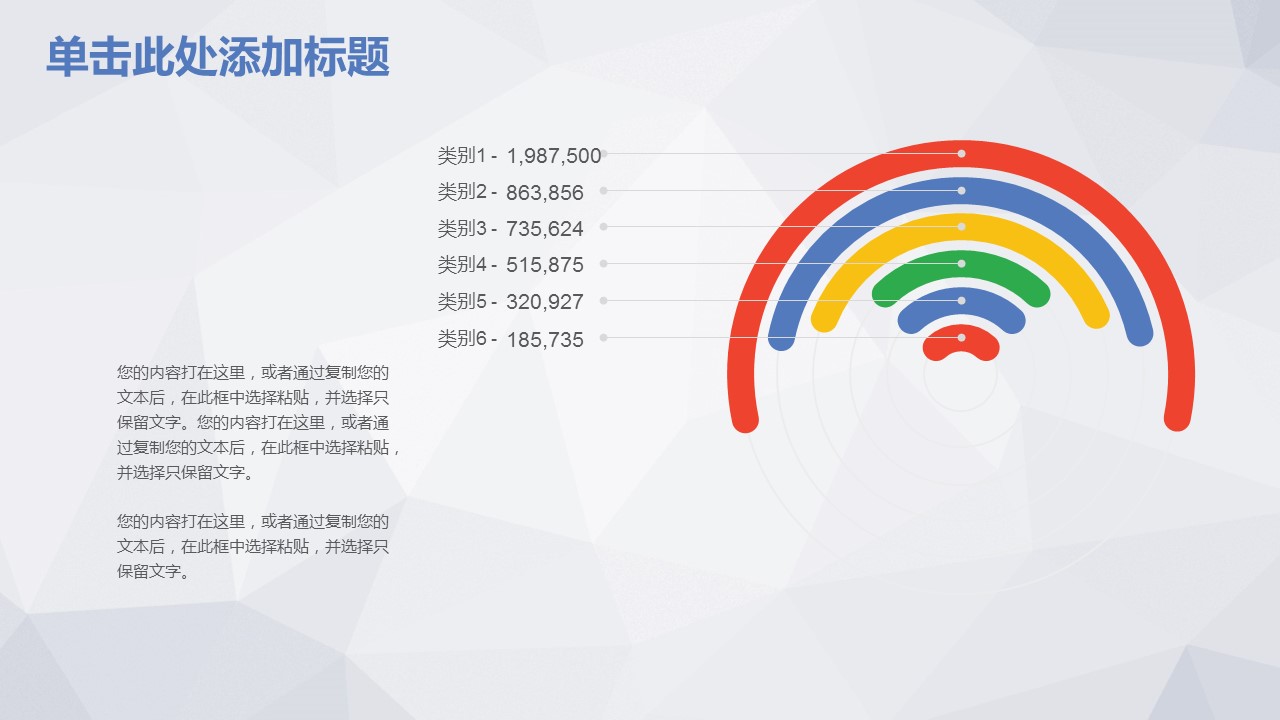 单击此处添加标题

类别1 - 1,987,500
类别2 - 863,856
类别3 - 735,624
类别4 - 515,875
类别5 - 320,927
类别6 - 185,735

您的内容打在这里，或者通过复制您的文本后，在此框中选择粘贴，并选择只保留文字。您的内容打在这里，或者通过复制您的文本后，在此框中选择粘贴，并选择只保留文字。

您的内容打在这里，或者通过复制您的文本后，在此框中选择粘贴，并选择只保留文字。